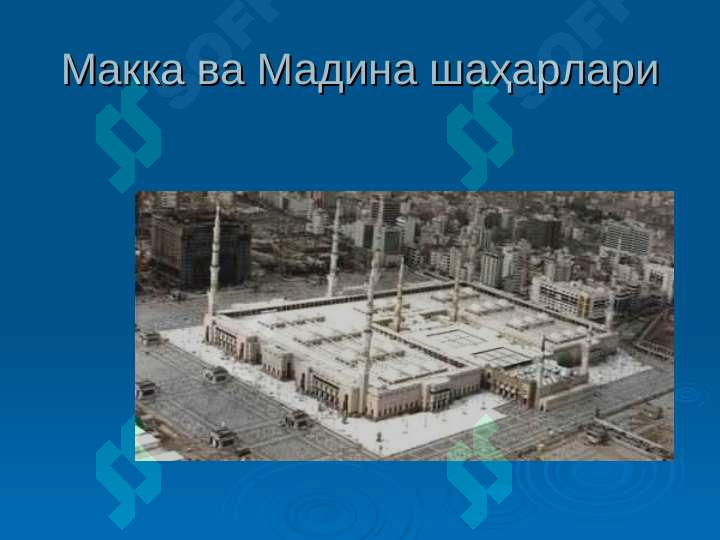 Макка ва Мадина шаҳарлари